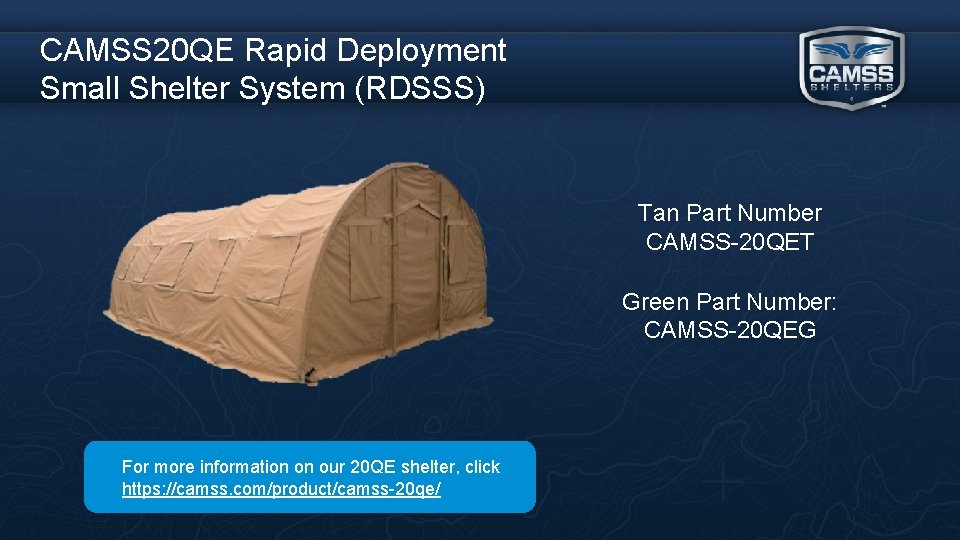 CAMSS20QE Rapid Deployment Small Shelter System (RDSSS)

CAMSS SHELTERS

Tan Part Number
CAMSS-20QET

Green Part Number:
CAMSS-20QEG

For more information on our 20QE shelter, click https://camss.com/product/camss-20qe/